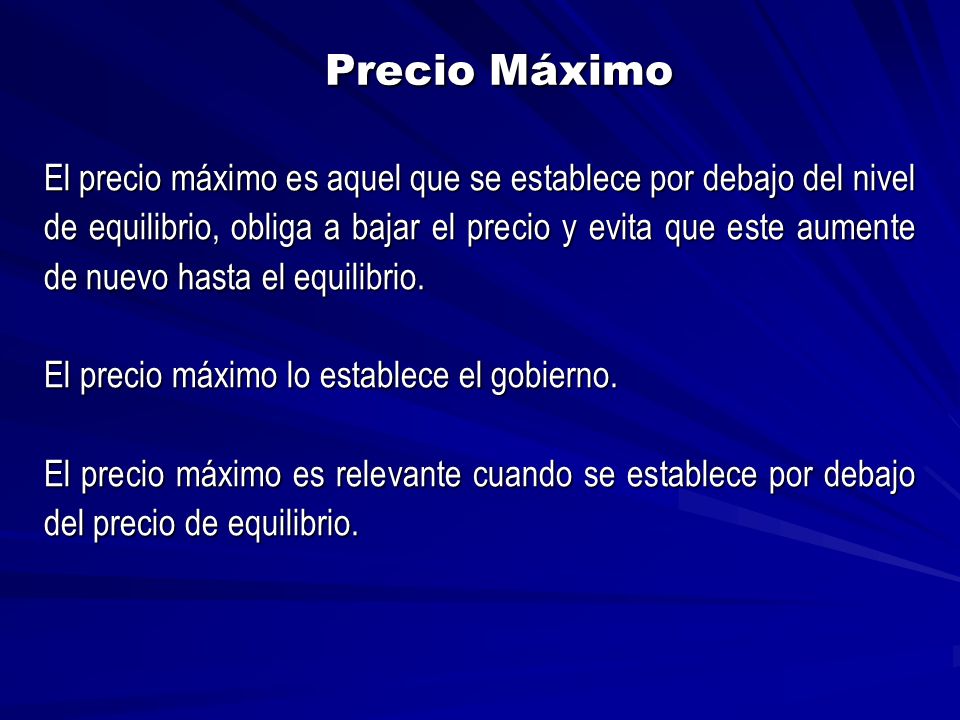 Precio Máximo

El precio máximo es aquel que se establece por debajo del nivel de equilibrio, obliga a bajar el precio y evita que este aumente de nuevo hasta el equilibrio.

El precio máximo lo establece el gobierno.

El precio máximo es relevante cuando se establece por debajo del precio de equilibrio.